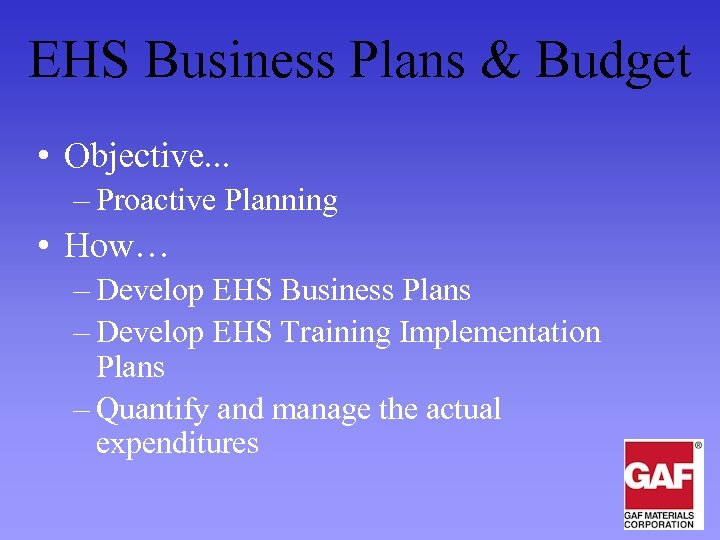 EHS Business Plans & Budget

• Objective...
– Proactive Planning

• How…
– Develop EHS Business Plans
– Develop EHS Training Implementation Plans
– Quantify and manage the actual expenditures

GAF®
GAF MATERIALS CORPORATION